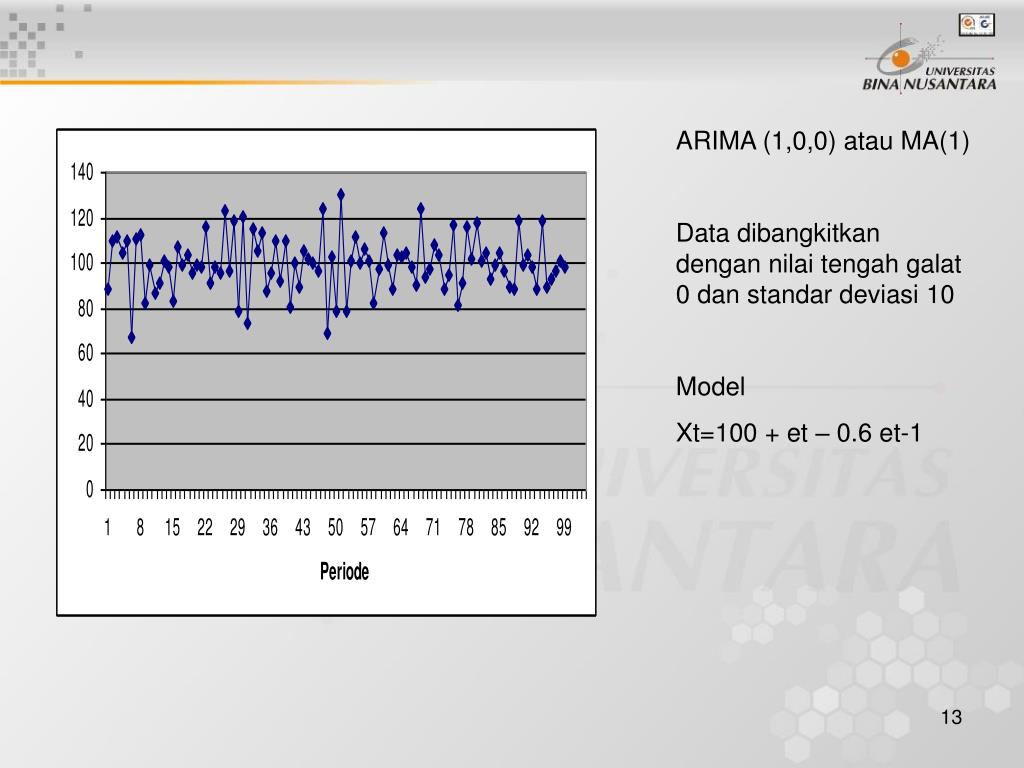 UNIVERSITAS BINA NUSANTARA

140
120
100
80
60
40
20
0

1 8 15 22 29 36 43 50 57 64 71 78 85 92 99

Periode

ARIMA (1,0,0) atau MA(1)

Data dibangkitkan dengan nilai tengah galat 0 dan standar deviasi 10

Model

Xt=100 + et – 0.6 et-1

13